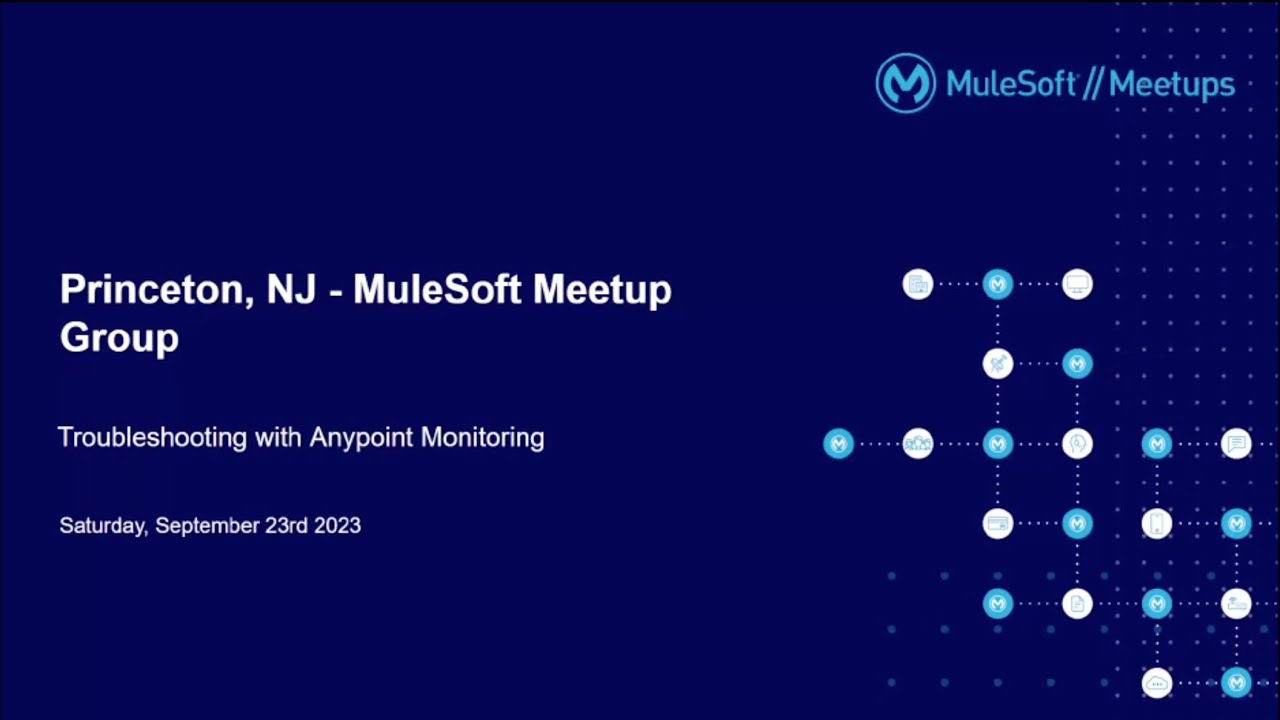 MuleSoft // Meetups

Princeton, NJ - MuleSoft Meetup Group

Troubleshooting with Anypoint Monitoring

Saturday, September 23rd 2023